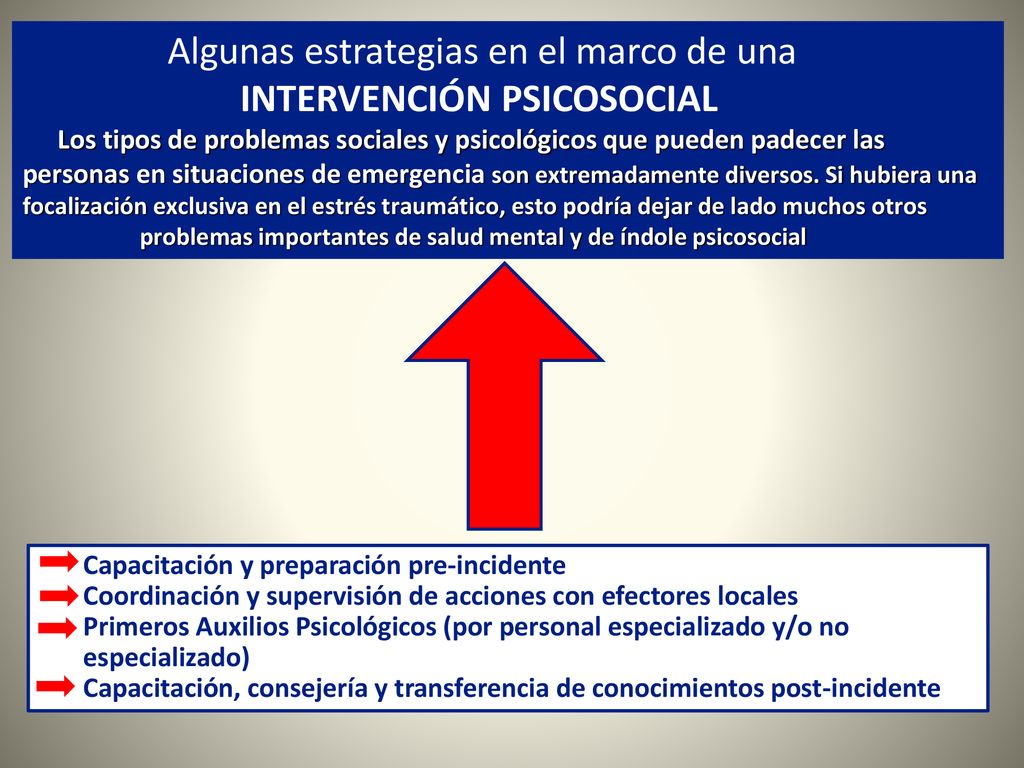 Algunas estrategias en el marco de una
INTERVENCIÓN PSICOSOCIAL

Los tipos de problemas sociales y psicológicos que pueden padecer las personas en situaciones de emergencia son extremadamente diversos. Si hubiera una focalización exclusiva en el estrés traumático, esto podría dejar de lado muchos otros problemas importantes de salud mental y de índole psicosocial

Capacitación y preparación pre-incidente
Coordinación y supervisión de acciones con efectores locales
Primeros Auxilios Psicológicos (por personal especializado y/o no especializado)
Capacitación, consejería y transferencia de conocimientos post-incidente